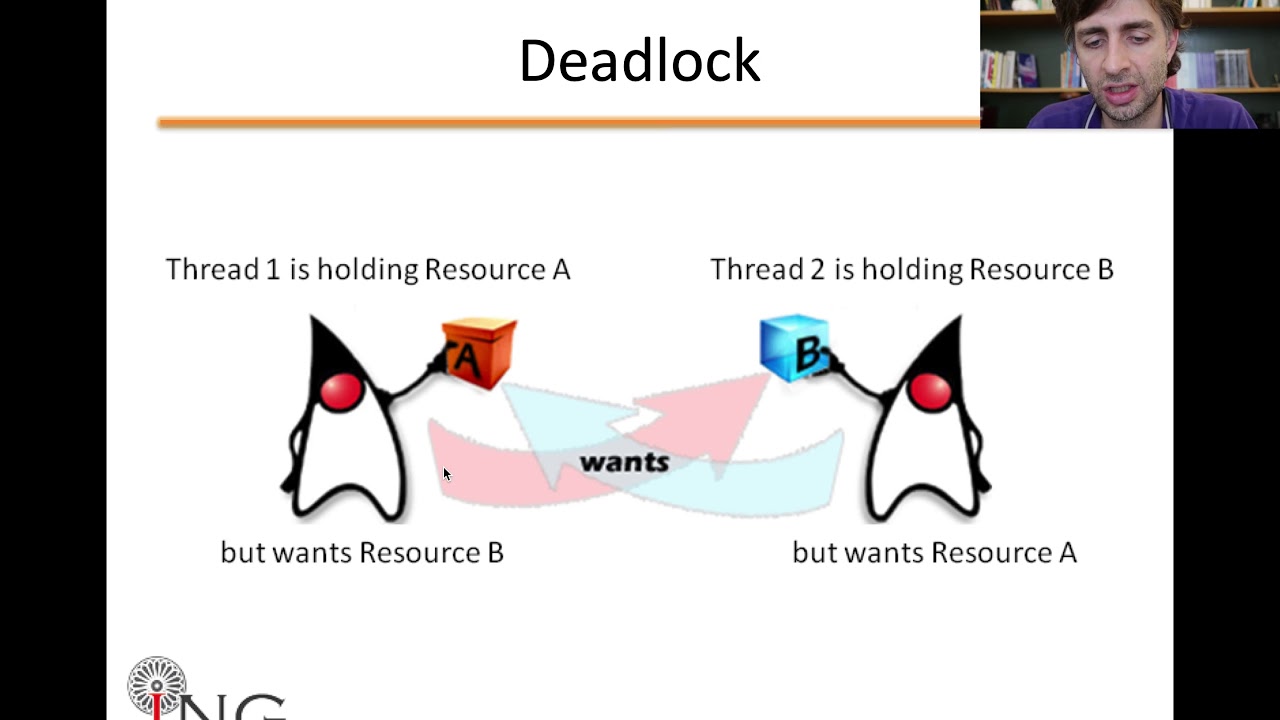 Deadlock

Thread 1 is holding Resource A

Thread 2 is holding Resource B

A

B

wants

but wants Resource B

but wants Resource A

ING